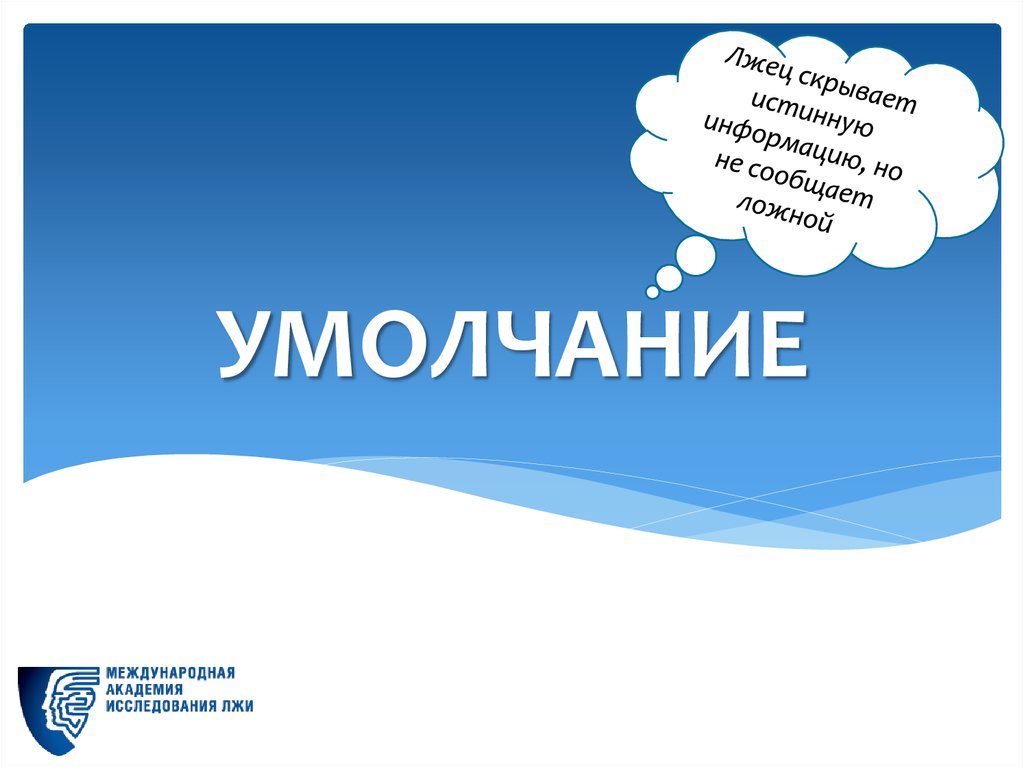 Лжец скрывает истинную информацию, но не сообщает ложной

УМОЛЧАНИЕ

МЕЖДУНАРОДНАЯ АКАДЕМИЯ ИССЛЕДОВАНИЯ ЛЖИ